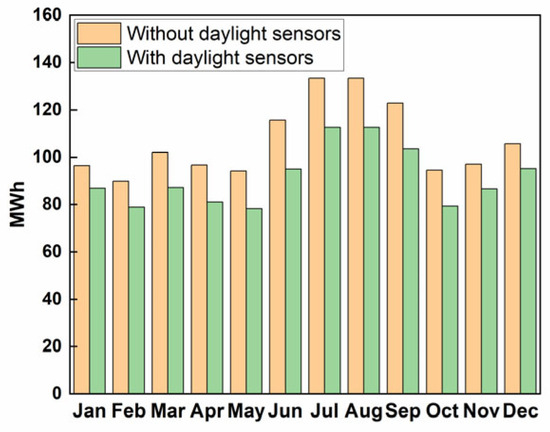 Without daylight sensors
With daylight sensors

MWh

160
140
120
100
80
60
40
20
0

Jan Feb Mar Apr May Jun Jul Aug Sep Oct Nov Dec